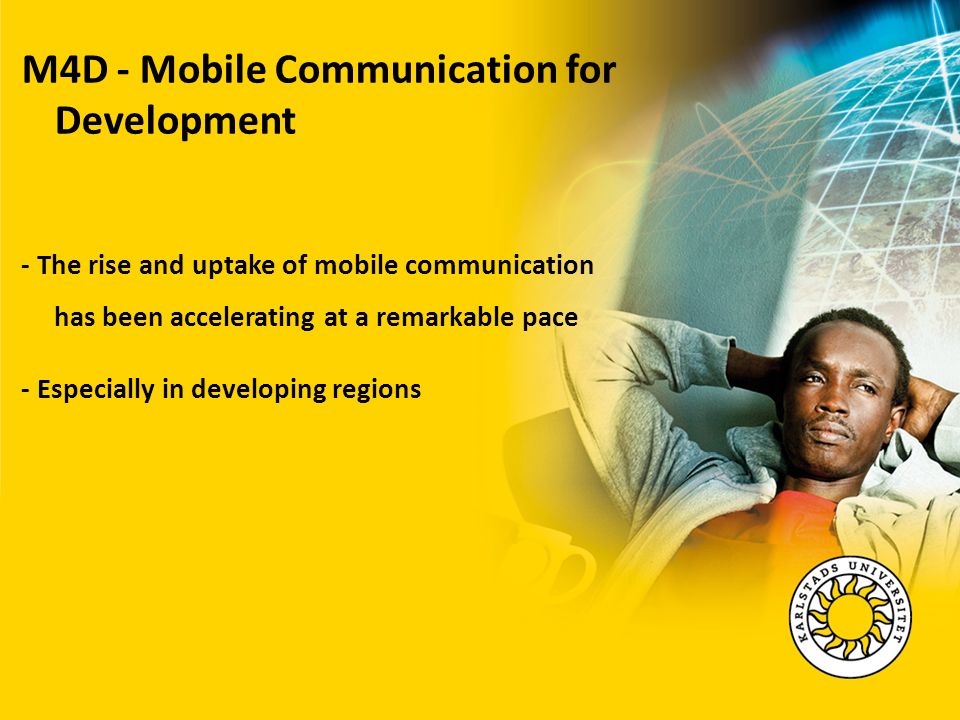 M4D - Mobile Communication for Development

- The rise and uptake of mobile communication has been accelerating at a remarkable pace

- Especially in developing regions

KARLSTADS UNIVERSITET